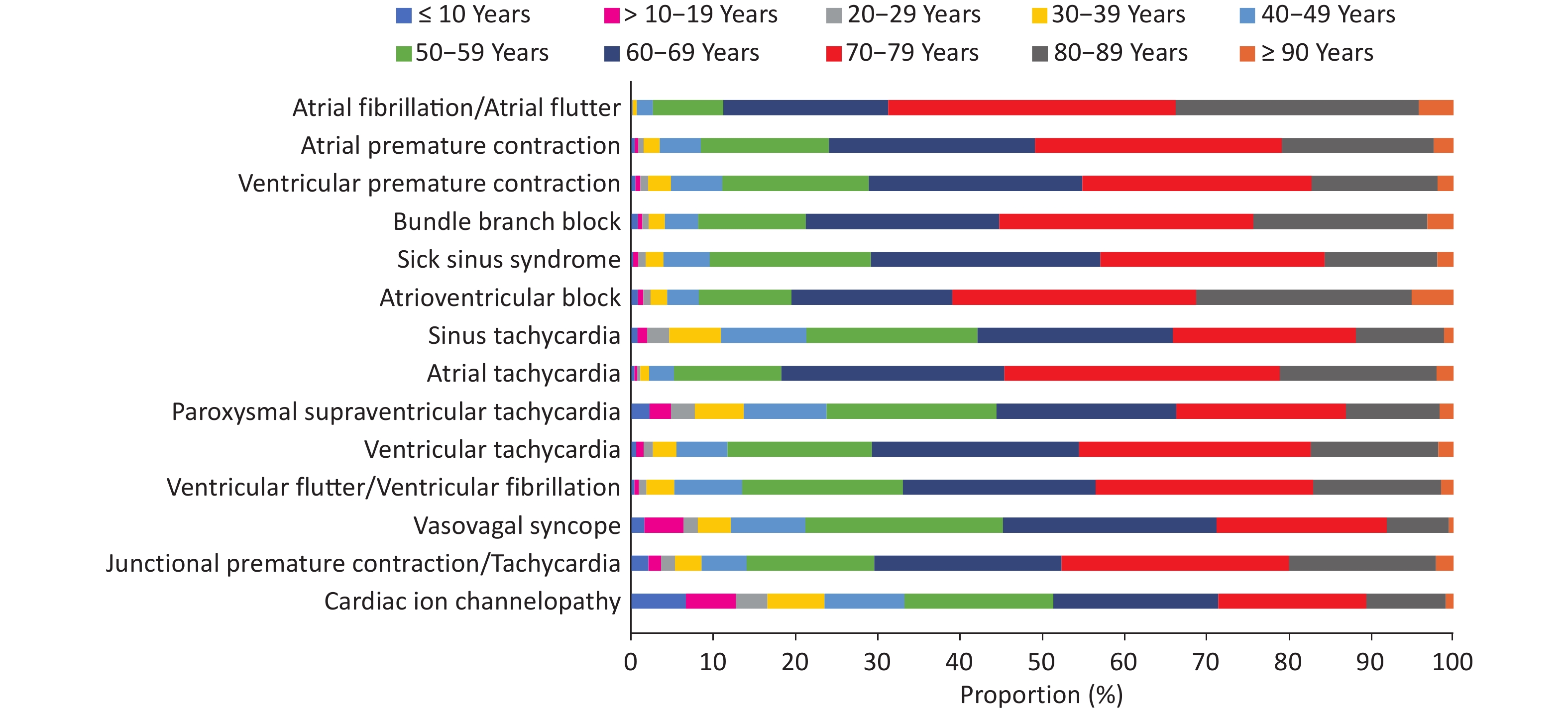 ≤ 10 Years
> 10–19 Years
20–29 Years
30–39 Years
40–49 Years
50–59 Years
60–69 Years
70–79 Years
80–89 Years
≥ 90 Years

Atrial fibrillation/Atrial flutter
Atrial premature contraction
Ventricular premature contraction
Bundle branch block
Sick sinus syndrome
Atrioventricular block
Sinus tachycardia
Atrial tachycardia
Paroxysmal supraventricular tachycardia
Ventricular tachycardia
Ventricular flutter/Ventricular fibrillation
Vasovagal syncope
Junctional premature contraction/Tachycardia
Cardiac ion channelopathy

0 10 20 30 40 50 60 70 80 90 100
Proportion (%)